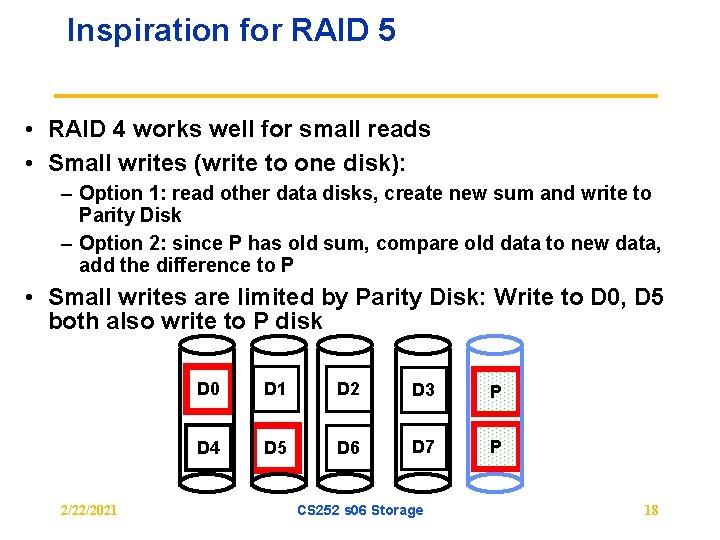 Inspiration for RAID 5

• RAID 4 works well for small reads
• Small writes (write to one disk):
– Option 1: read other data disks, create new sum and write to Parity Disk
– Option 2: since P has old sum, compare old data to new data, add the difference to P
• Small writes are limited by Parity Disk: Write to D0, D5 both also write to P disk

D0 D1 D2 D3 P
D4 D5 D6 D7 P

2/22/2021 CS252 s06 Storage 18